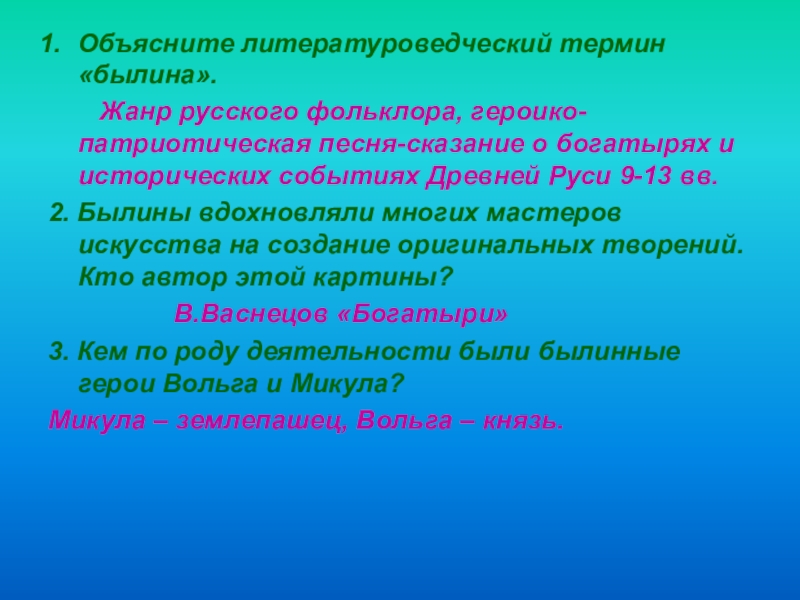 1. Объясните литературоведческий термин «былина».

Жанр русского фольклора, героико-патриотическая песня-сказание о богатырях и исторических событиях Древней Руси 9-13 вв.

2. Былины вдохновляли многих мастеров искусства на создание оригинальных творений. Кто автор этой картины?

В.Васнецов «Богатыри»

3. Кем по роду деятельности были былинные герои Вольга и Микула?

Микула – землепашец, Вольга – князь.